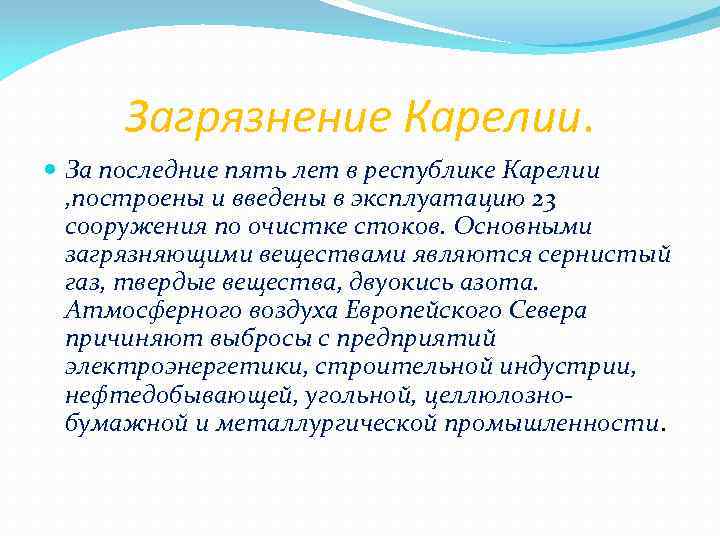 Загрязнение Карелии.

За последние пять лет в республике Карелии ,построены и введены в эксплуатацию 23 сооружения по очистке стоков. Основными загрязняющими веществами являются сернистый газ, твердые вещества, двуокись азота. Атмосферного воздуха Европейского Севера причиняют выбросы с предприятий электроэнергетики, строительной индустрии, нефтедобывающей, угольной, целлюлозно-бумажной и металлургической промышленности.